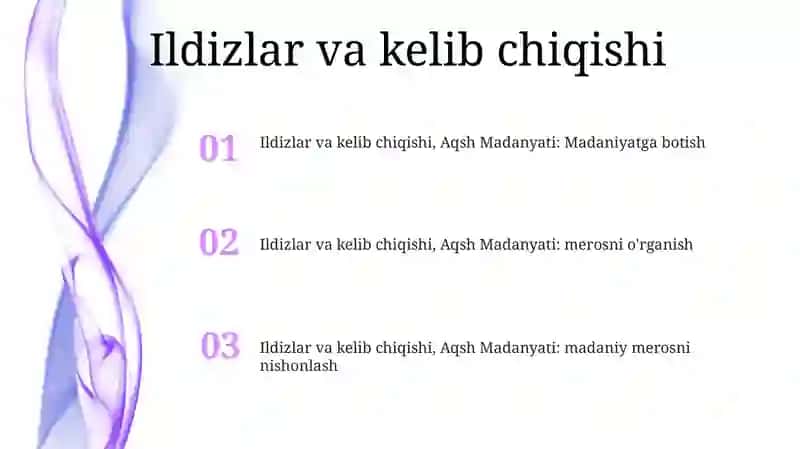 Ildizlar va kelib chiqishi

01 Ildizlar va kelib chiqishi, Aqsh Madanyati: Madaniyatga botish

02 Ildizlar va kelib chiqishi, Aqsh Madanyati: merosni o'rganish

03 Ildizlar va kelib chiqishi, Aqsh Madanyati: madaniy merosni nishonlash